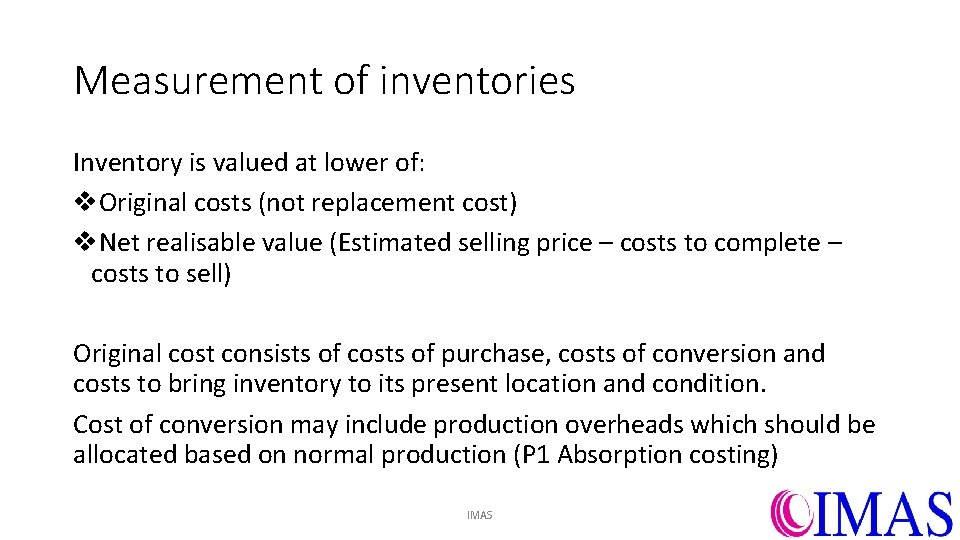 Measurement of inventories

Inventory is valued at lower of:
❖Original costs (not replacement cost)
❖Net realisable value (Estimated selling price – costs to complete – costs to sell)

Original cost consists of costs of purchase, costs of conversion and costs to bring inventory to its present location and condition.

Cost of conversion may include production overheads which should be allocated based on normal production (P1 Absorption costing)

IMAS

IMAS